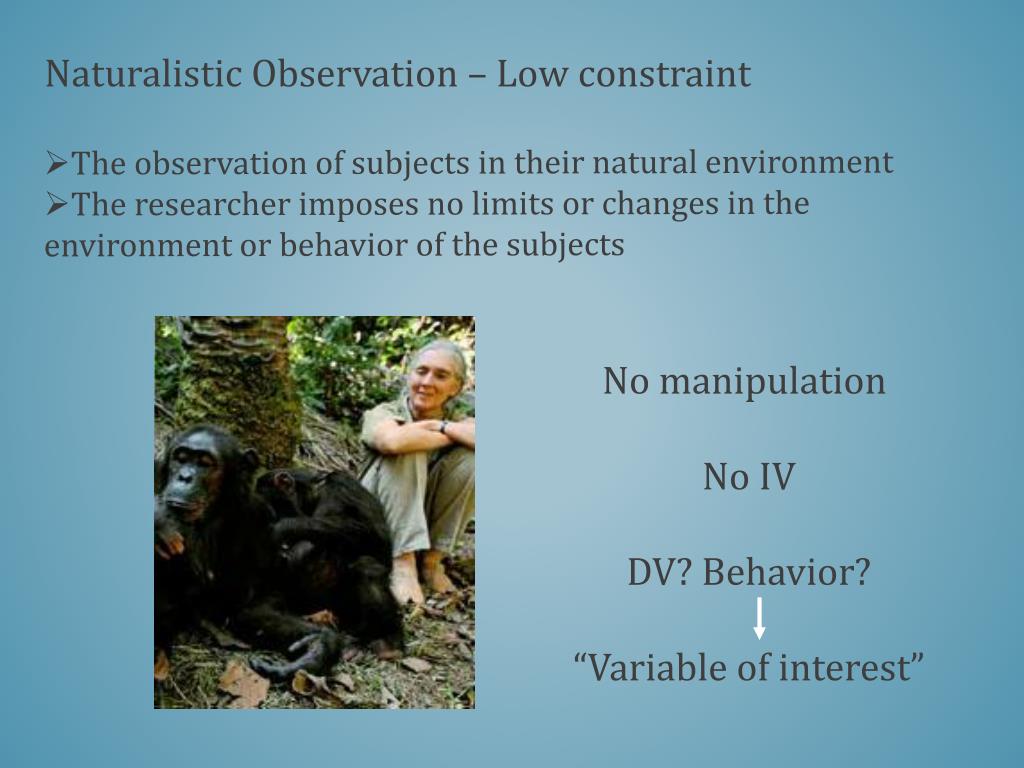 Naturalistic Observation – Low constraint

➢The observation of subjects in their natural environment
➢The researcher imposes no limits or changes in the environment or behavior of the subjects

No manipulation

No IV

DV? Behavior?

“Variable of interest”